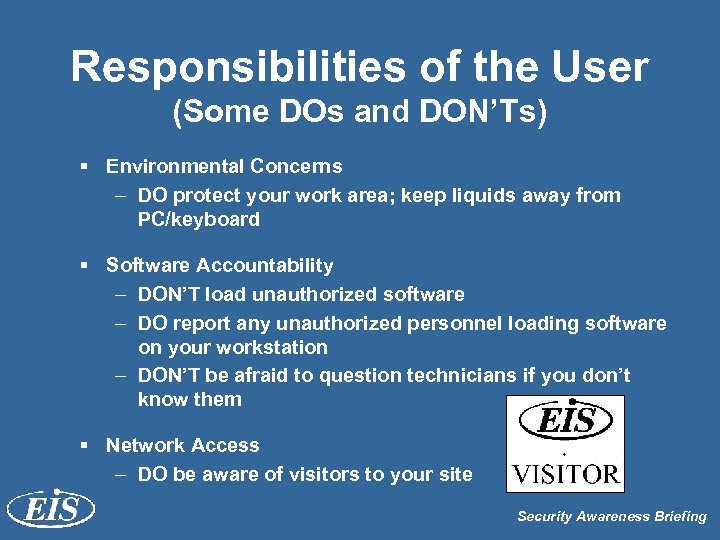 Responsibilities of the User
(Some DOs and DON'Ts)

▪ Environmental Concerns
– DO protect your work area; keep liquids away from PC/keyboard

▪ Software Accountability
– DON'T load unauthorized software
– DO report any unauthorized personnel loading software on your workstation
– DON'T be afraid to question technicians if you don't know them

▪ Network Access
– DO be aware of visitors to your site

EIS
VISITOR

EIS

Security Awareness Briefing